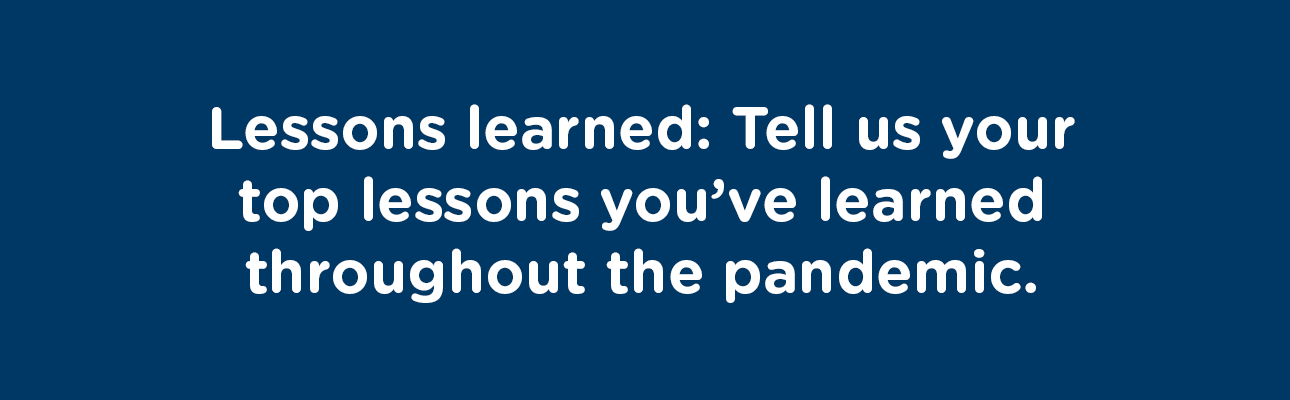 Lessons learned: Tell us your top lessons you’ve learned throughout the pandemic.